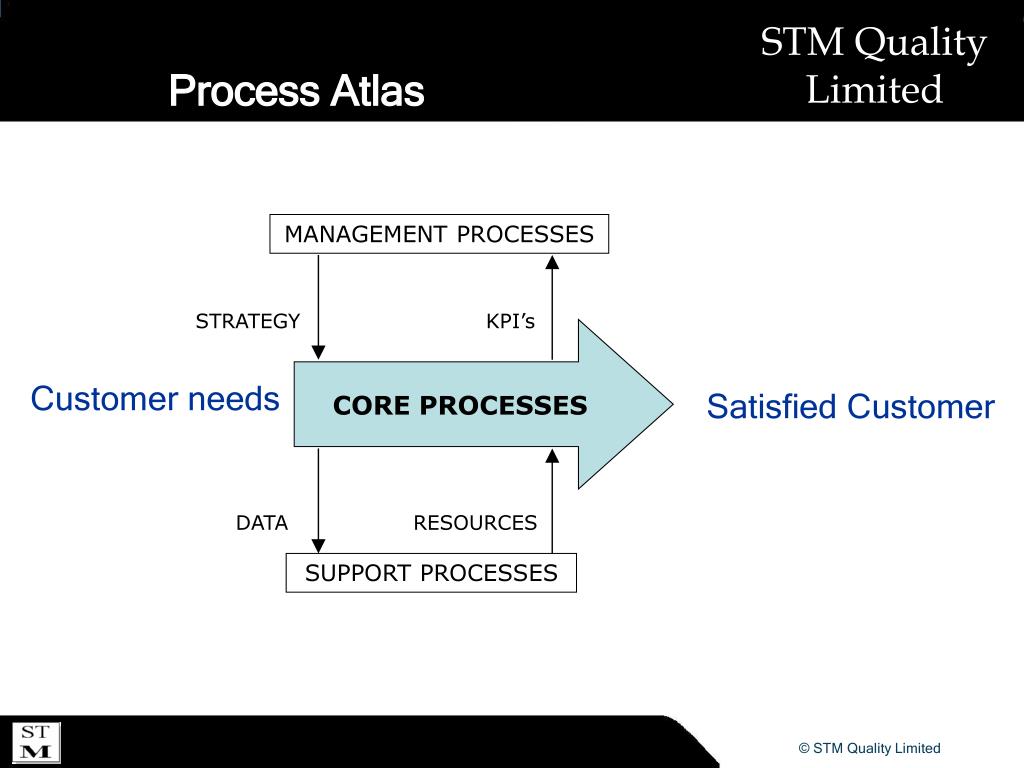 Process Atlas

STM Quality Limited

MANAGEMENT PROCESSES

STRATEGY

KPI's

Customer needs

CORE PROCESSES

Satisfied Customer

DATA

RESOURCES

SUPPORT PROCESSES

ST M

© STM Quality Limited